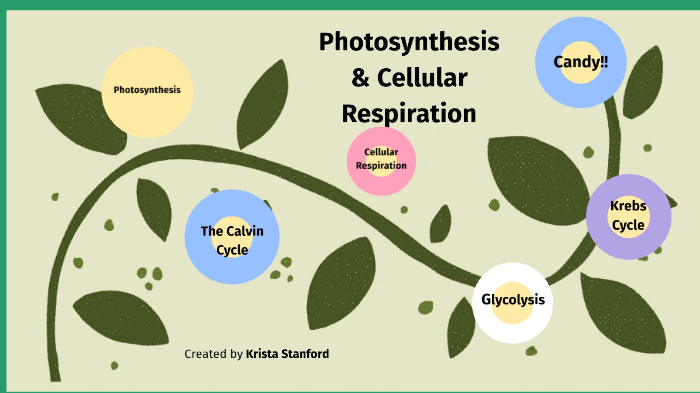 Photosynthesis & Cellular Respiration

Photosynthesis

Candy!!

Cellular Respiration

The Calvin Cycle

Krebs Cycle

Glycolysis

Created by Krista Stanford